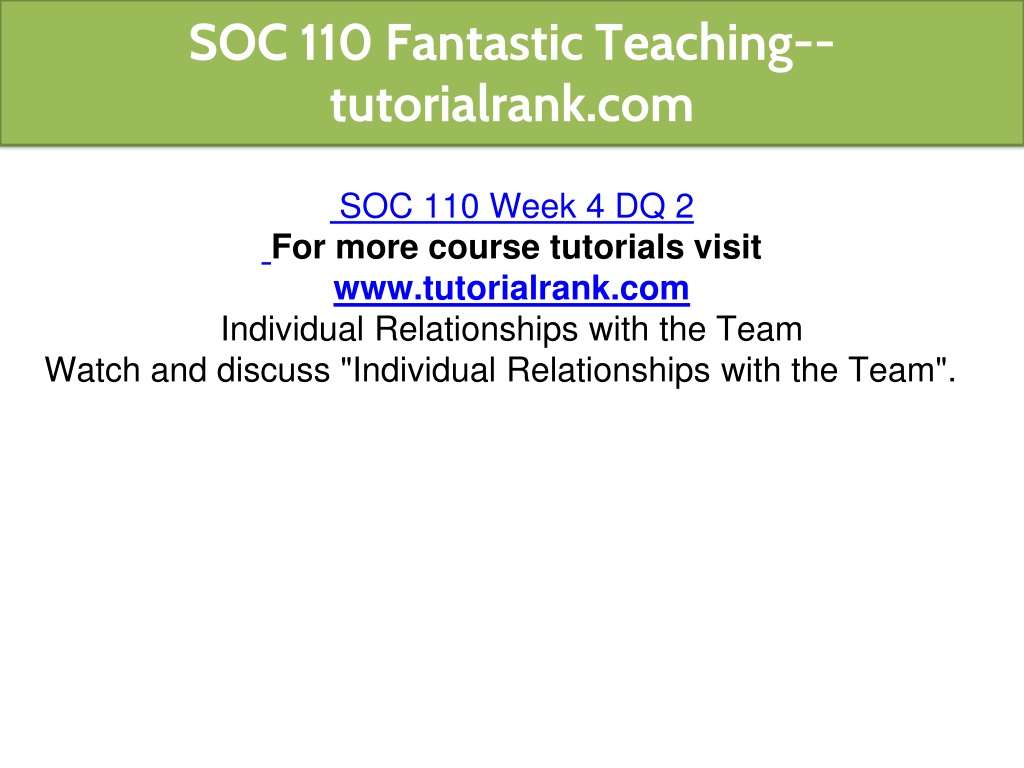 SOC 110 Fantastic Teaching--tutorialrank.com

SOC 110 Week 4 DQ 2
For more course tutorials visit
www.tutorialrank.com
Individual Relationships with the Team
Watch and discuss "Individual Relationships with the Team".